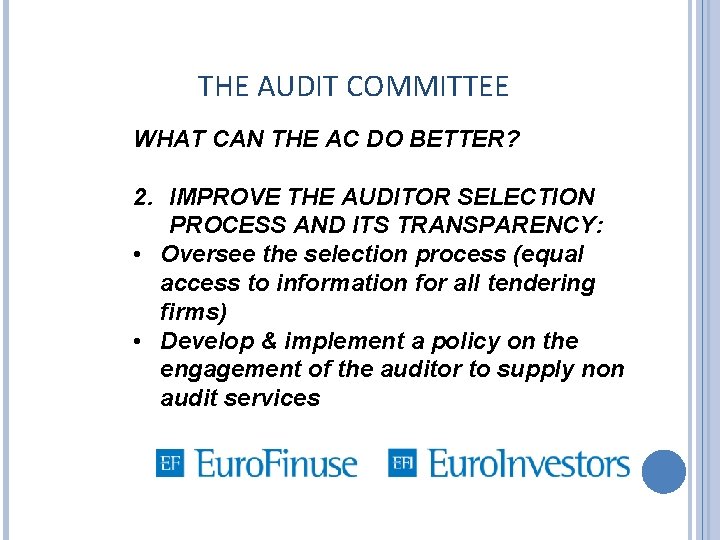 THE AUDIT COMMITTEE

WHAT CAN THE AC DO BETTER?

2. IMPROVE THE AUDITOR SELECTION PROCESS AND ITS TRANSPARENCY:

• Oversee the selection process (equal access to information for all tendering firms)
• Develop & implement a policy on the engagement of the auditor to supply non audit services

EF EuroFinuse EFI EuroInvestors